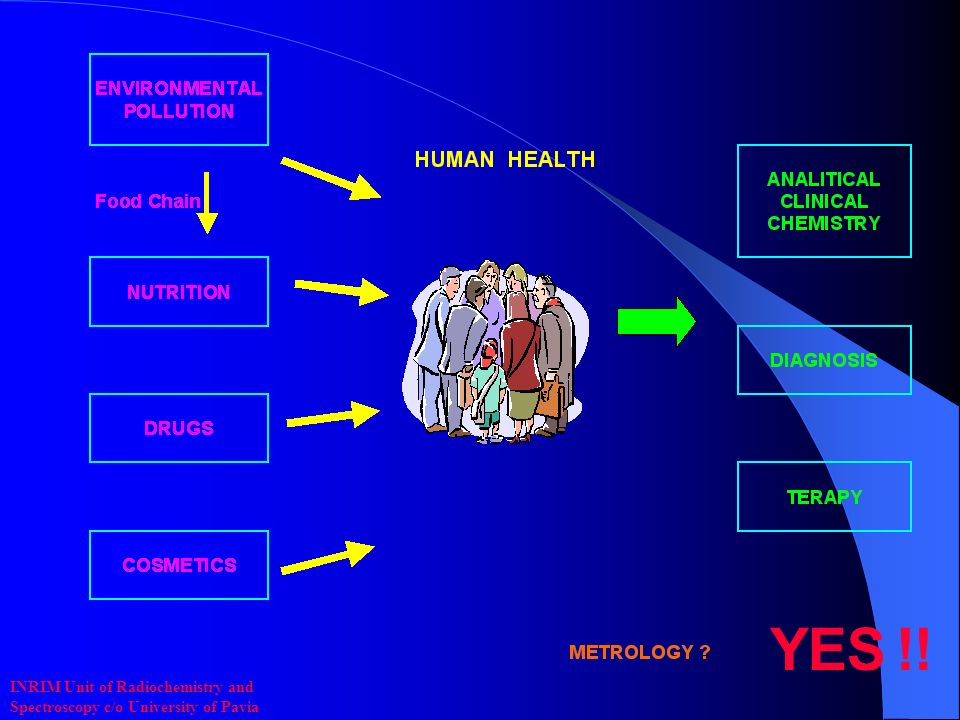 ENVIRONMENTAL POLLUTION

Food Chain

NUTRITION

DRUGS

COSMETICS

HUMAN HEALTH

ANALITICAL CLINICAL CHEMISTRY

DIAGNOSIS

TERAPY

METROLOGY ?

YES !!

INRIM Unit of Radiochemistry and Spectroscopy c/o University of Pavia